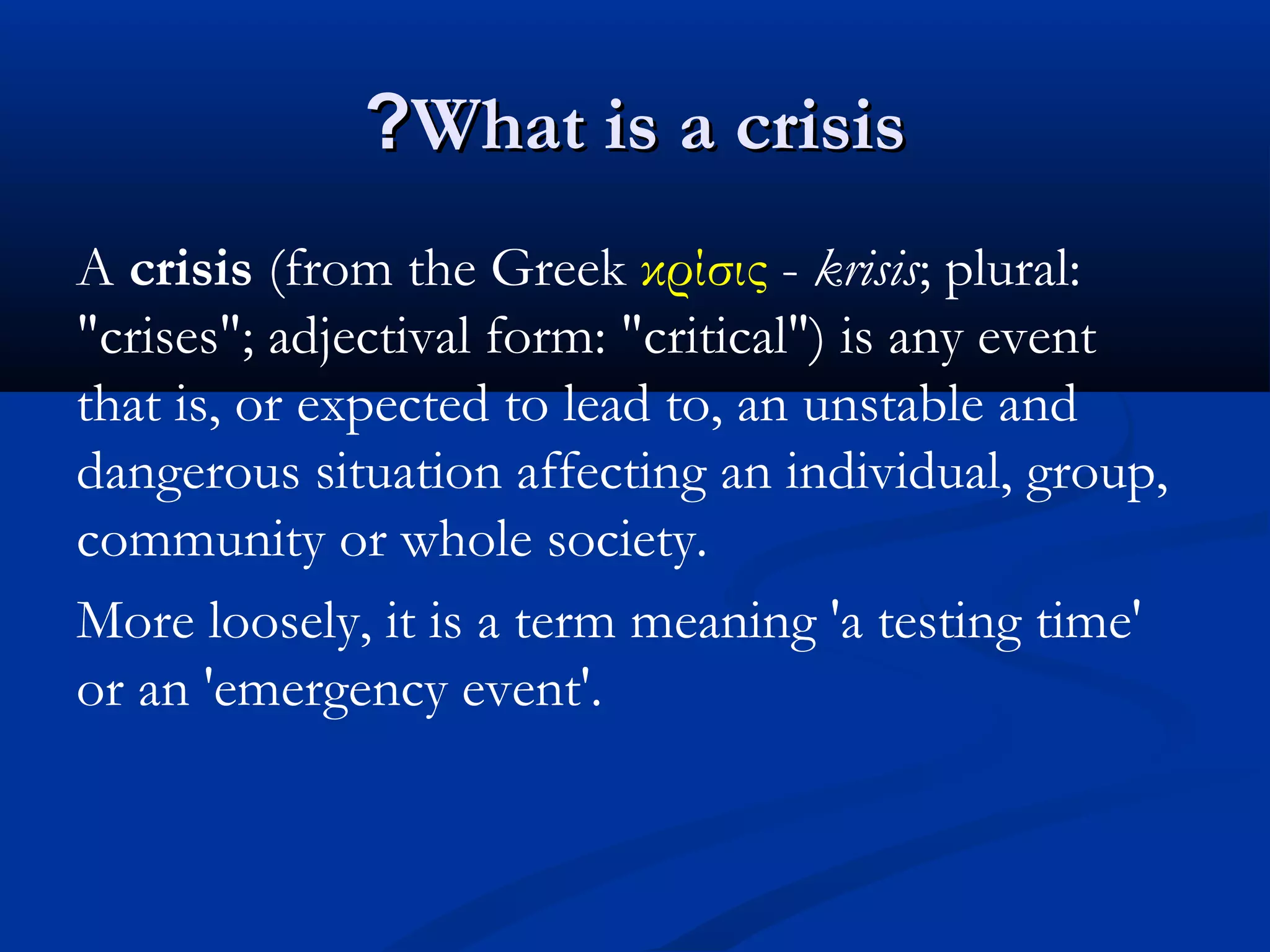 ?What is a crisis

A crisis (from the Greek κρίσις - krisis; plural: "crises"; adjectival form: "critical") is any event that is, or expected to lead to, an unstable and dangerous situation affecting an individual, group, community or whole society.

More loosely, it is a term meaning 'a testing time' or an 'emergency event'.